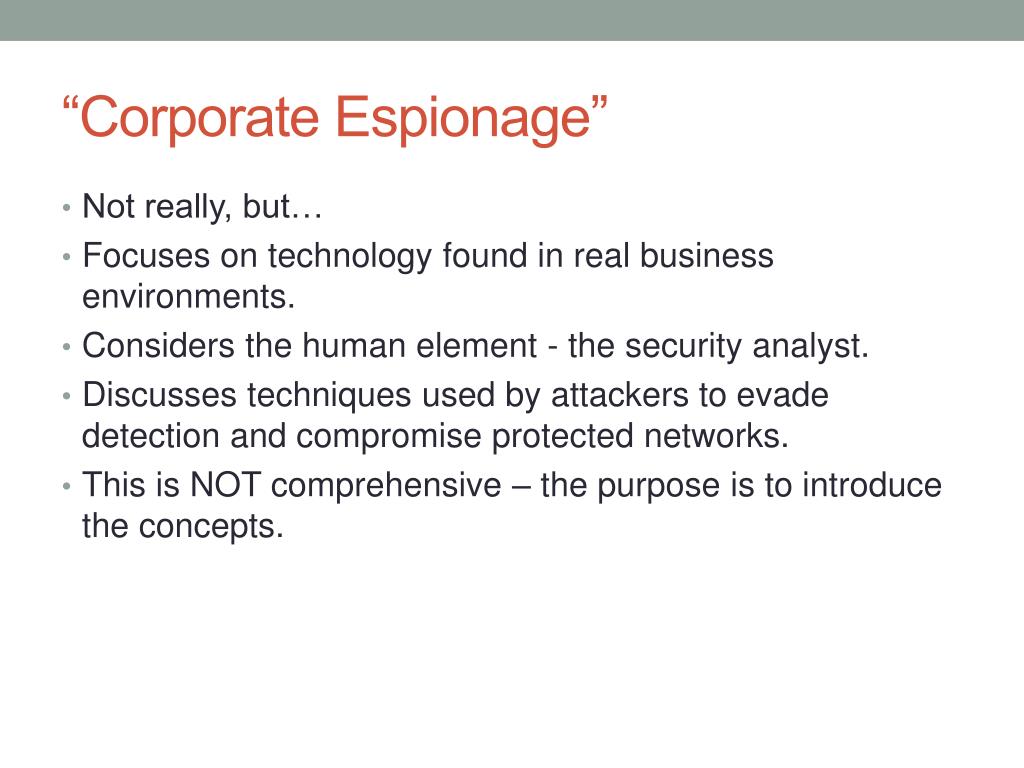 “Corporate Espionage”

• Not really, but…
• Focuses on technology found in real business environments.
• Considers the human element - the security analyst.
• Discusses techniques used by attackers to evade detection and compromise protected networks.
• This is NOT comprehensive – the purpose is to introduce the concepts.